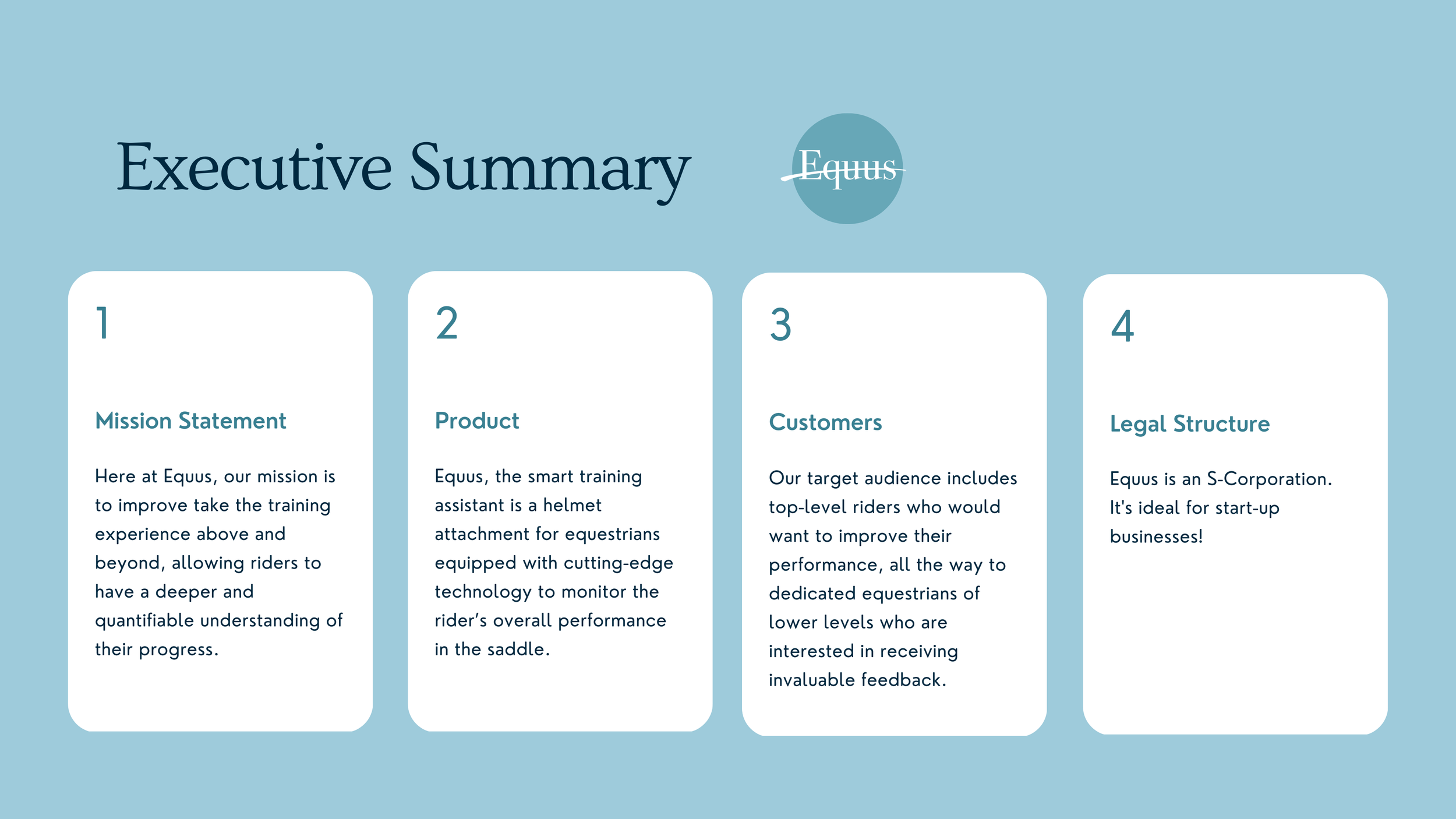 Executive Summary

Equus

1

Mission Statement

Here at Equus, our mission is to improve take the training experience above and beyond, allowing riders to have a deeper and quantifiable understanding of their progress.

2

Product

Equus, the smart training assistant is a helmet attachment for equestrians equipped with cutting-edge technology to monitor the rider's overall performance in the saddle.

3

Customers

Our target audience includes top-level riders who would want to improve their performance, all the way to dedicated equestrians of lower levels who are interested in receiving invaluable feedback.

4

Legal Structure

Equus is an S-Corporation. It's ideal for start-up businesses!